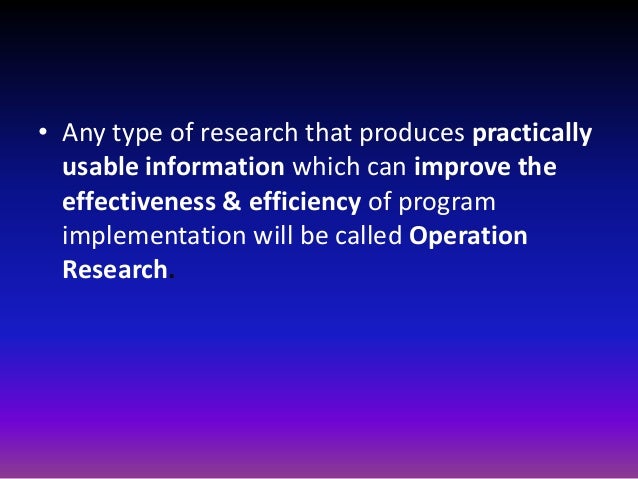 • Any type of research that produces practically usable information which can improve the effectiveness & efficiency of program implementation will be called Operation Research.